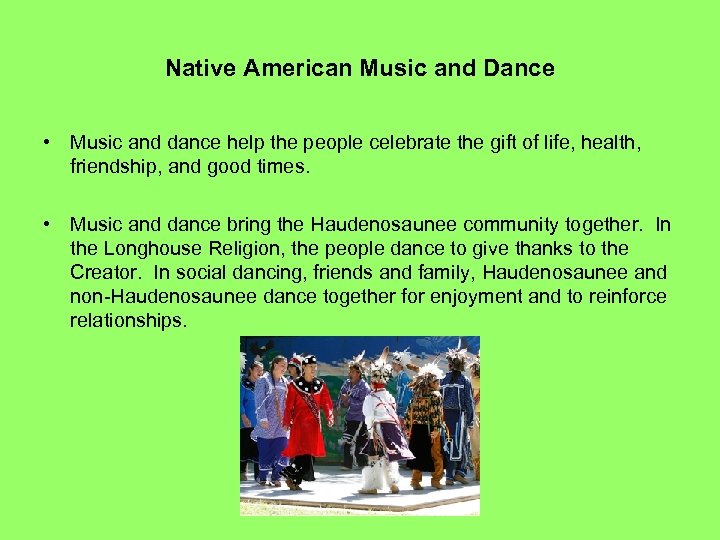 Native American Music and Dance

• Music and dance help the people celebrate the gift of life, health, friendship, and good times.

• Music and dance bring the Haudenosaunee community together. In the Longhouse Religion, the people dance to give thanks to the Creator. In social dancing, friends and family, Haudenosaunee and non-Haudenosaunee dance together for enjoyment and to reinforce relationships.